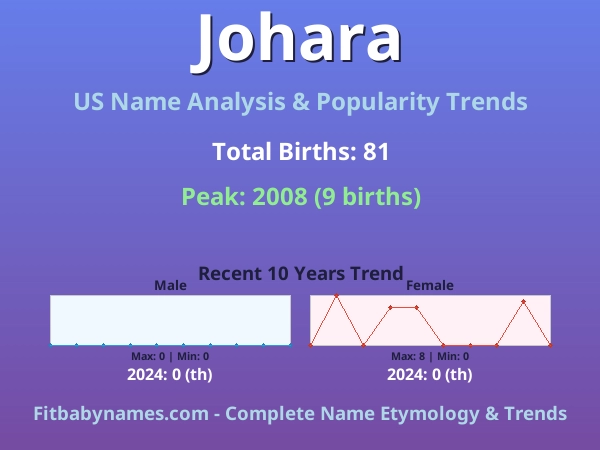 Johara

US Name Analysis & Popularity Trends

Total Births: 81

Peak: 2008 (9 births)

Recent 10 Years Trend

Male

Max: 0 | Min: 0

2024: 0 (th)

Female

Max: 8 | Min: 0

2024: 0 (th)

Fitbabynames.com - Complete Name Etymology & Trends